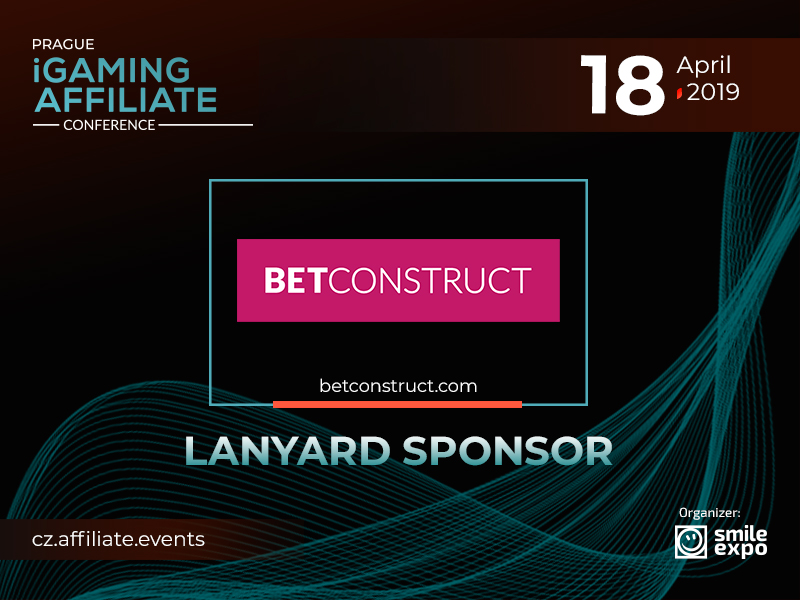 PRAGUE
iGAMING
AFFILIATE
CONFERENCE

18 April 2019

BETCONSTRUCT

betconstruct.com

LANYARD SPONSOR

cz.affiliate.events

Organizer:
smile expo